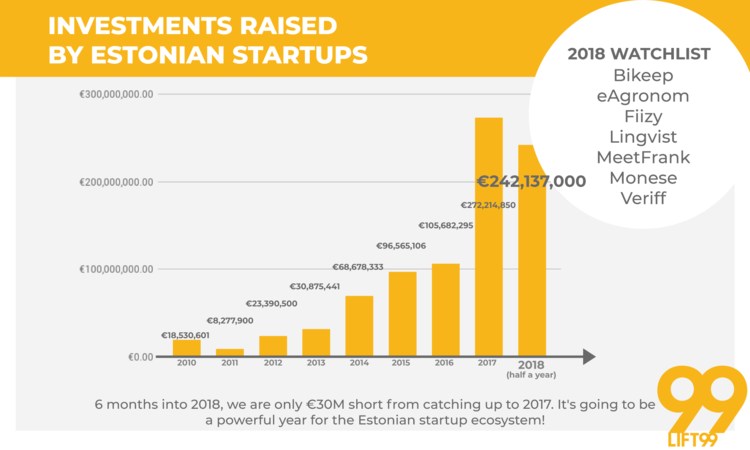 INVESTMENTS RAISED BY ESTONIAN STARTUPS

2018 WATCHLIST
Bikeep
eAgronom
Fiizy
Lingvist
MeetFrank
Monese
Veriff

€300,000,000.00
€200,000,000.00
€100,000,000.00
€0.00

€18,530,601
€8,277,900
€23,390,500
€30,875,441
€68,678,333
€96,565,106
€105,682,295
€272,214,850
€242,137,000

2010
2011
2012
2013
2014
2015
2016
2017
2018
(half a year)

6 months into 2018, we are only €30M short from catching up to 2017. It's going to be a powerful year for the Estonian startup ecosystem!

99
LIFT99